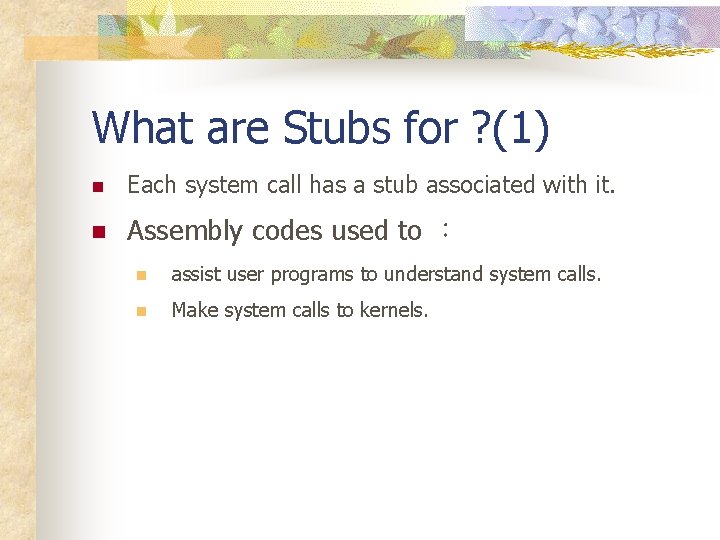 What are Stubs for ?(1)

Each system call has a stub associated with it.

Assembly codes used to ：

assist user programs to understand system calls.

Make system calls to kernels.